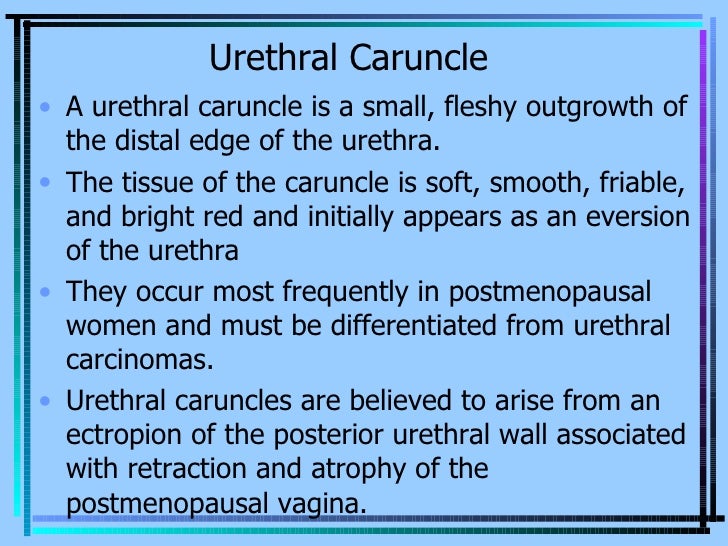 Urethral Caruncle

• A urethral caruncle is a small, fleshy outgrowth of the distal edge of the urethra.

• The tissue of the caruncle is soft, smooth, friable, and bright red and initially appears as an eversion of the urethra

• They occur most frequently in postmenopausal women and must be differentiated from urethral carcinomas.

• Urethral caruncles are believed to arise from an ectropion of the posterior urethral wall associated with retraction and atrophy of the postmenopausal vagina.